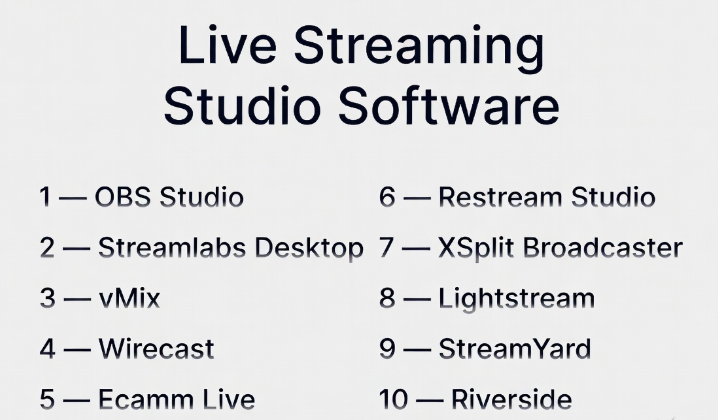 Live Streaming Studio Software

1 — OBS Studio
2 — Streamlabs Desktop
3 — vMix
4 — Wirecast
5 — Ecamm Live

6 — Restream Studio
7 — XSplit Broadcaster
8 — Lightstream
9 — StreamYard
10 — Riverside